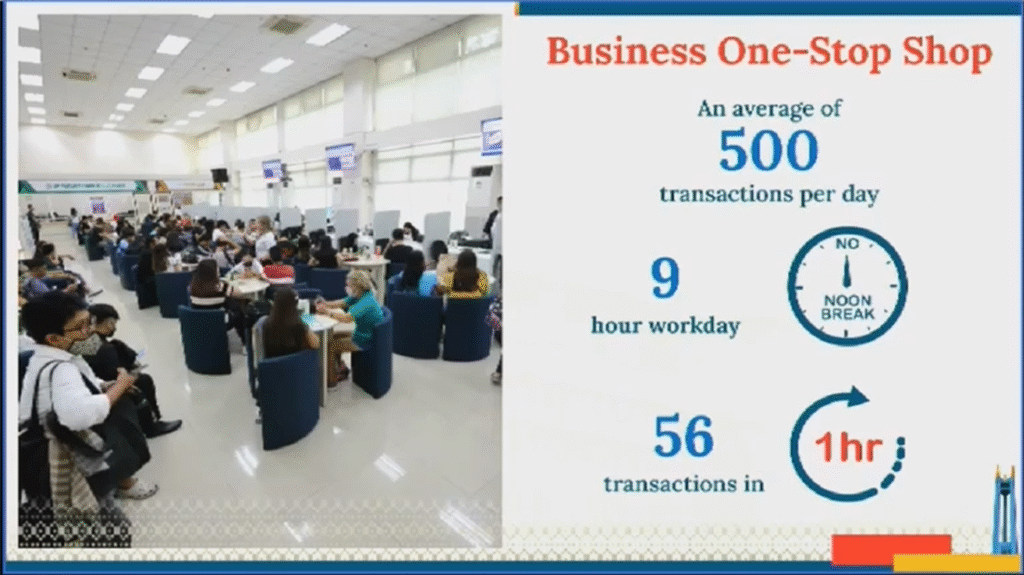 Business One-Stop Shop

An average of
500
transactions per day

9
hour workday

NO
NOON BREAK

56
transactions in

1hr